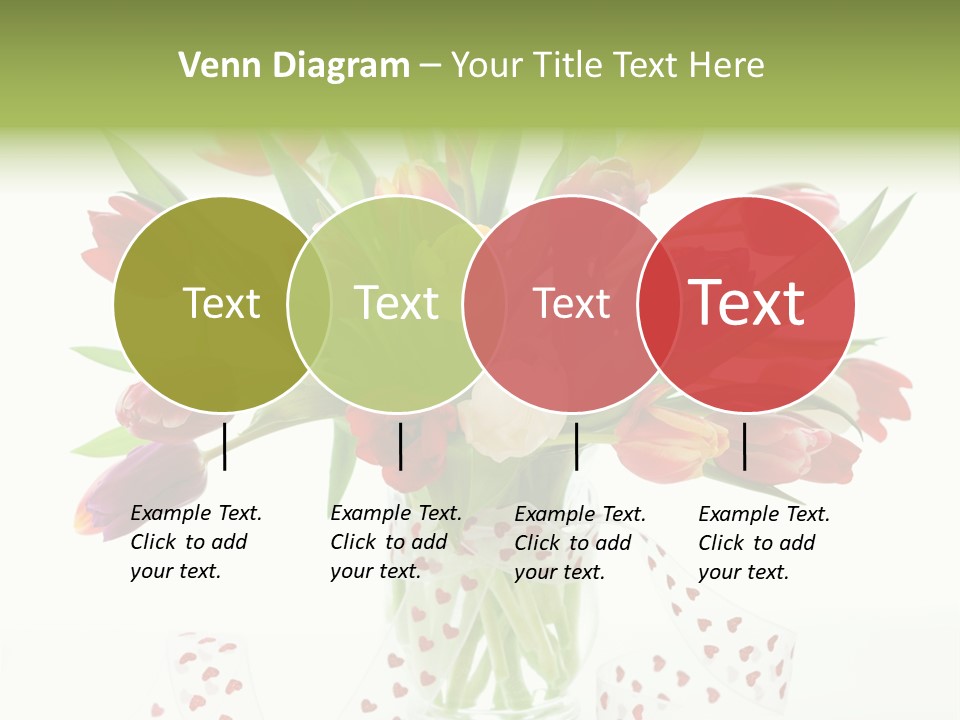 Venn Diagram – Your Title Text Here

Text

Text

Text

Text

Example Text. Click to add your text.

Example Text. Click to add your text.

Example Text. Click to add your text.

Example Text. Click to add your text.